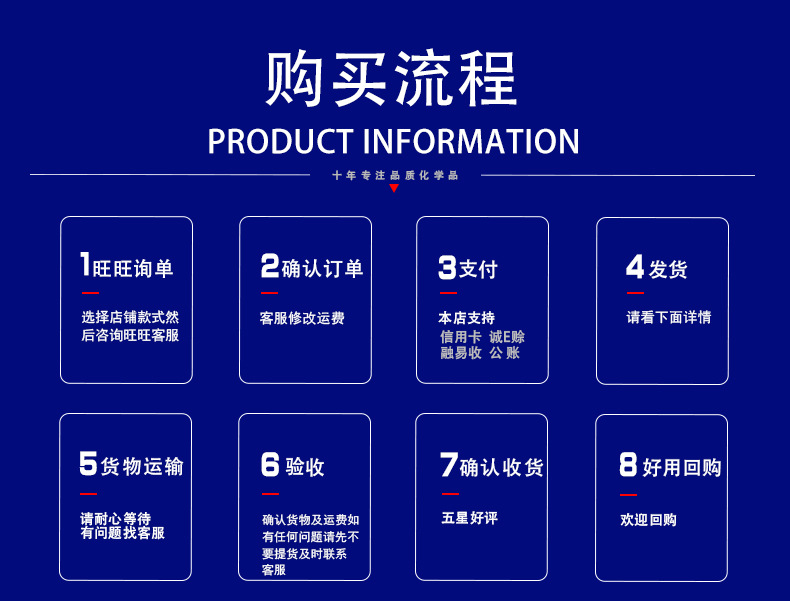 购买流程

PRODUCT INFORMATION

十年专注品质化学品

1旺旺询单

选择店铺款式然后咨询旺旺客服

2确认订单

客服修改运费

3支付

本店支持
信用卡 诚E赊
融易收 公账

4发货

请看下面详情

5货物运输

请耐心等待
有问题找客服

6验收

确认货物及运费如有任何问题请先不要提货及时联系客服

7确认收货

五星好评

8好用回购

欢迎回购